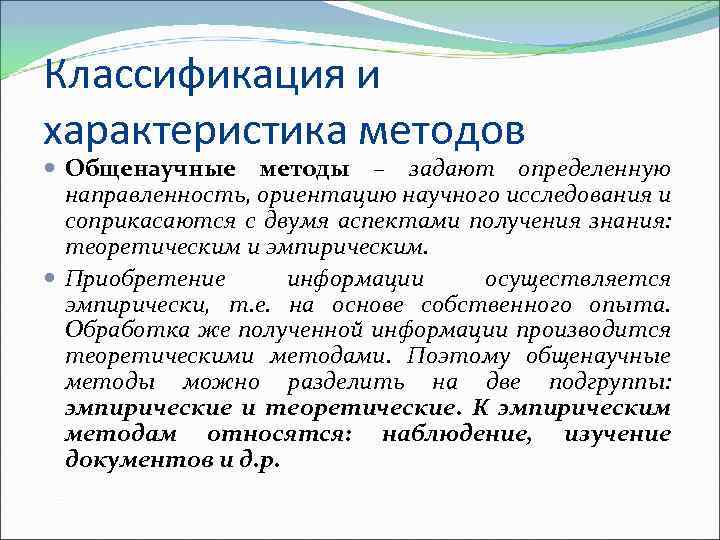 Классификация и характеристика методов

Общенаучные методы – задают определенную направленность, ориентацию научного исследования и соприкасаются с двумя аспектами получения знания: теоретическим и эмпирическим.

Приобретение информации осуществляется эмпирически, т.е. на основе собственного опыта. Обработка же полученной информации производится теоретическими методами. Поэтому общенаучные методы можно разделить на две подгруппы: эмпирические и теоретические. К эмпирическим методам относятся: наблюдение, изучение документов и д.р.